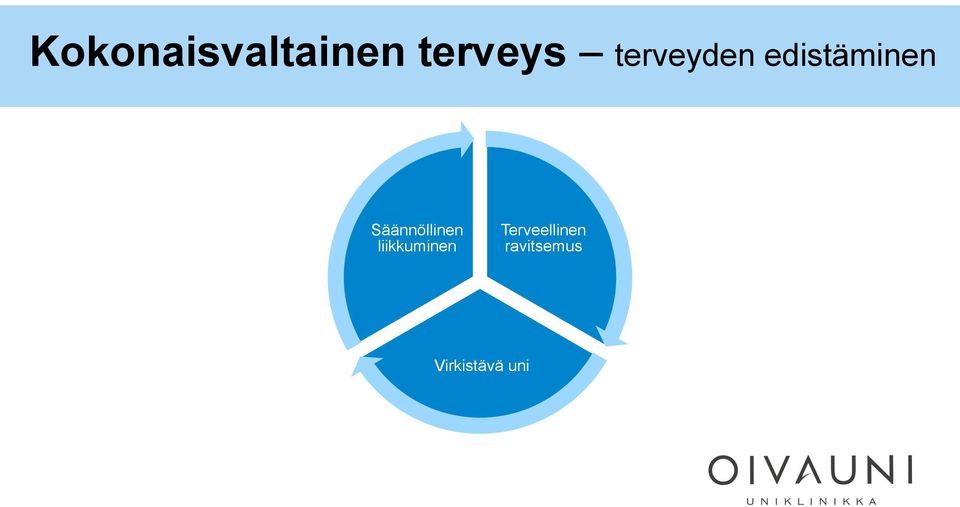 Kokonaisvaltainen terveys – terveyden edistäminen

Säännöllinen liikkuminen

Terveellinen ravitsemus

Virkistävä uni

OIVAUNI
UNIKLINIKKA